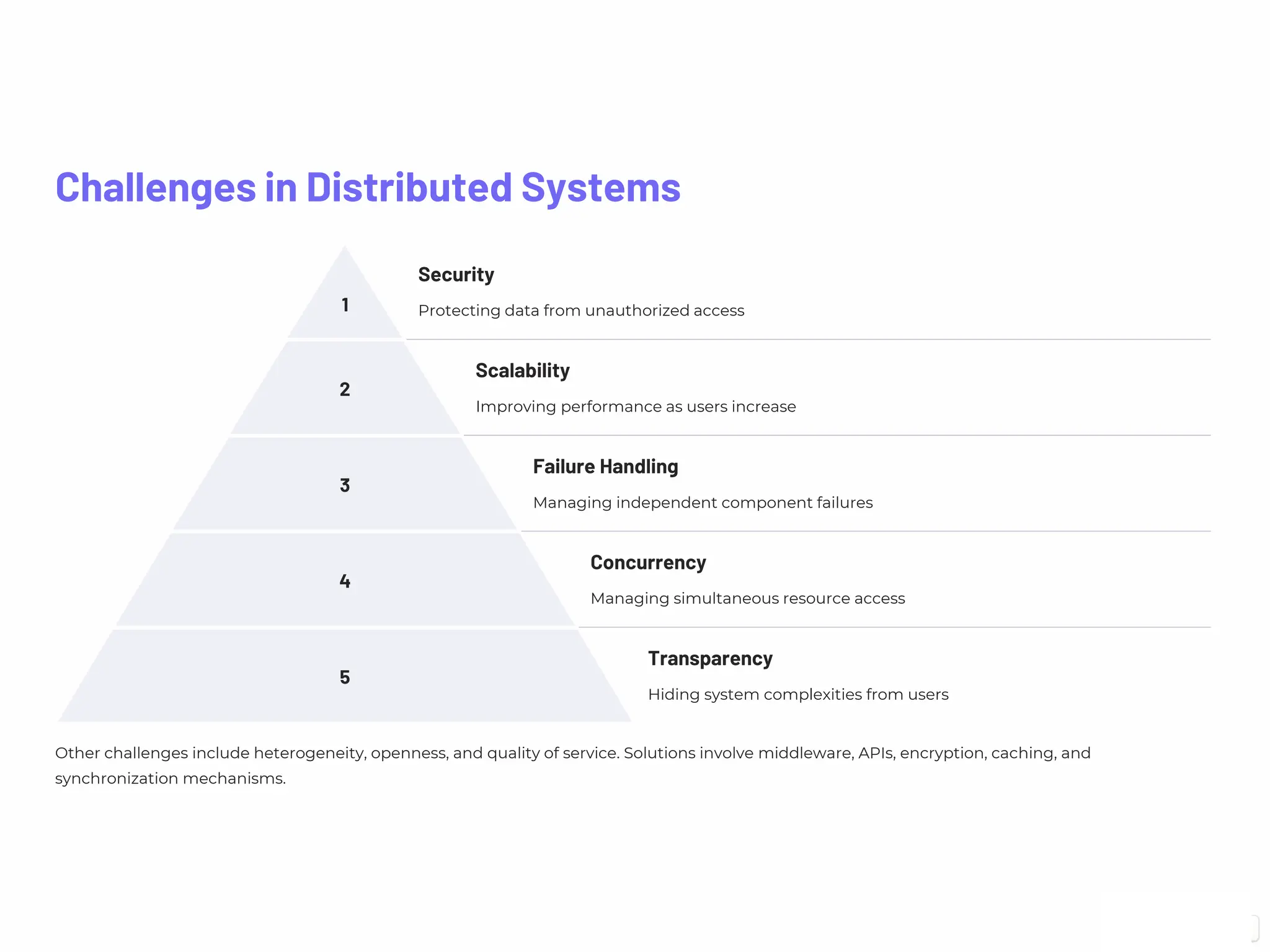 Challenges in Distributed Systems

1

Security

Protecting data from unauthorized access

2

Scalability

Improving performance as users increase

3

Failure Handling

Managing independent component failures

4

Concurrency

Managing simultaneous resource access

5

Transparency

Hiding system complexities from users

Other challenges include heterogeneity, openness, and quality of service. Solutions involve middleware, APIs, encryption, caching, and synchronization mechanisms.